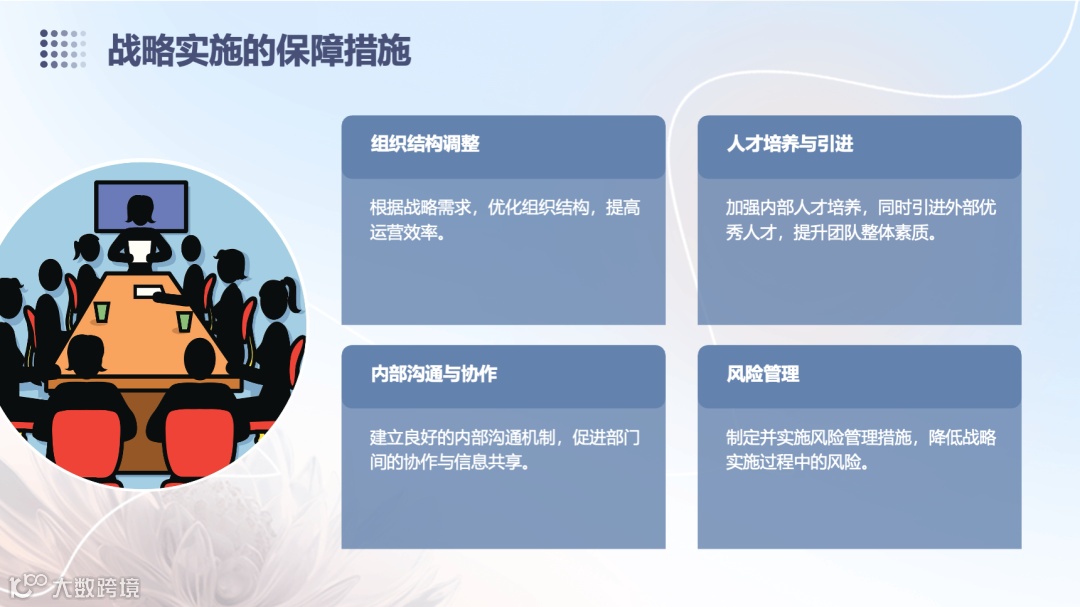 战略实施的保障措施

组织结构调整

根据战略需求，优化组织结构，提高运营效率。

人才培养与引进

加强内部人才培养，同时引进外部优秀人才，提升团队整体素质。

内部沟通与协作

建立良好的内部沟通机制，促进部门间的协作与信息共享。

风险管理

制定并实施风险管理措施，降低战略实施过程中的风险。

大数跨境